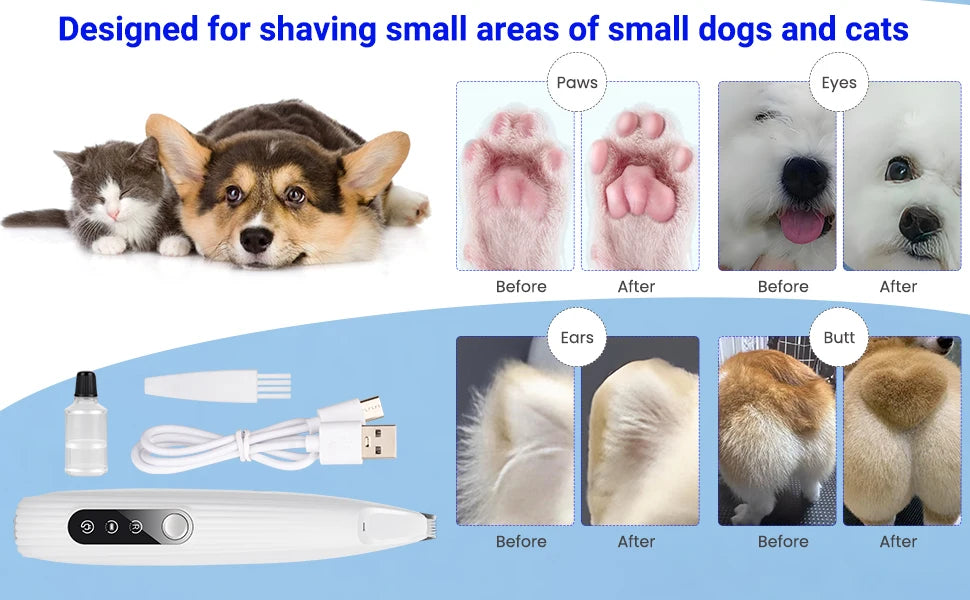 Designed for shaving small areas of small dogs and cats

Paws

Before After

Eyes

Before After

Ears

Before After

Butt

Before After